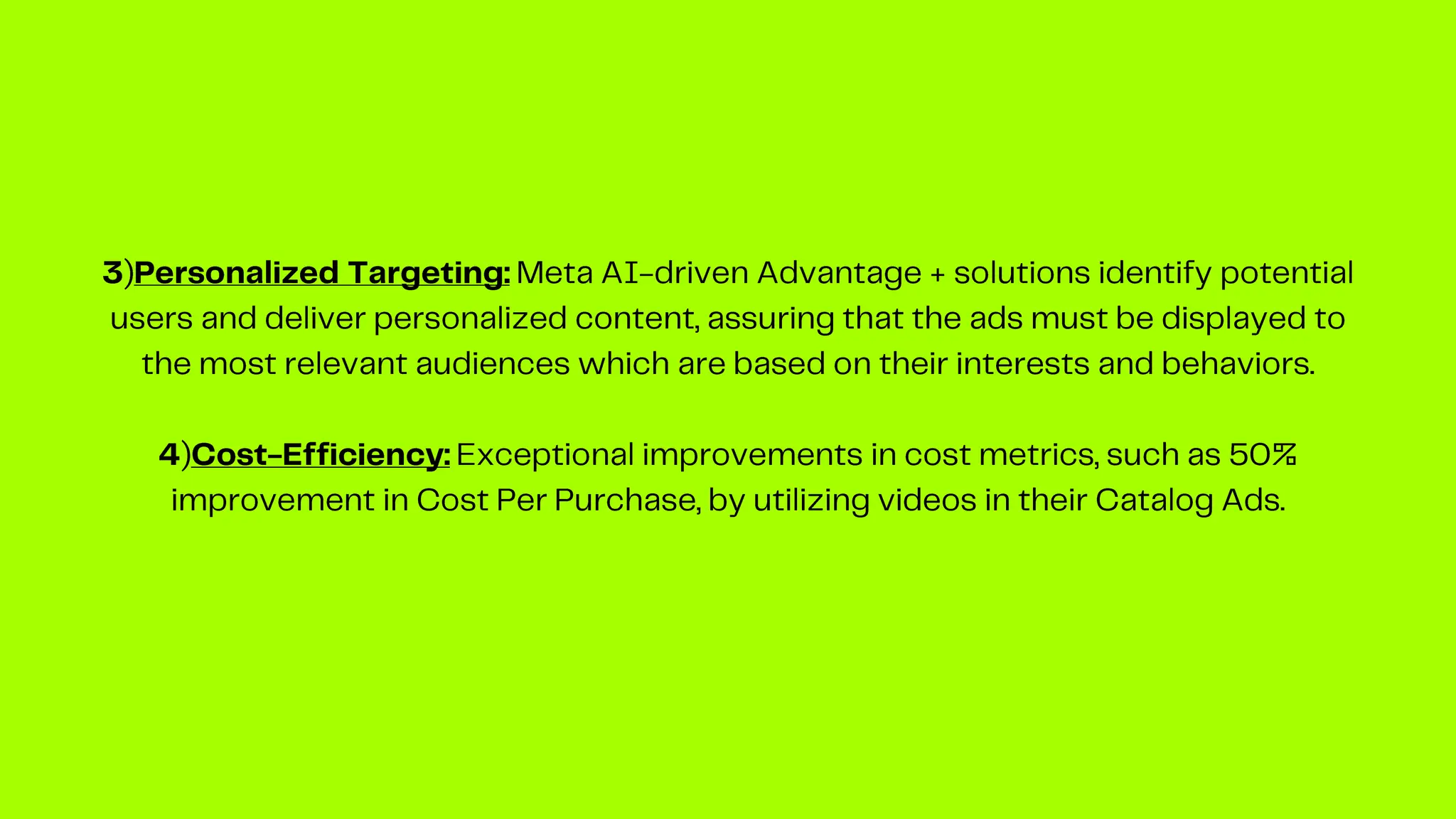 3)Personalized Targeting: Meta AI-driven Advantage + solutions identify potential users and deliver personalized content, assuring that the ads must be displayed to the most relevant audiences which are based on their interests and behaviors.

4)Cost-Efficiency: Exceptional improvements in cost metrics, such as 50% improvement in Cost Per Purchase, by utilizing videos in their Catalog Ads.